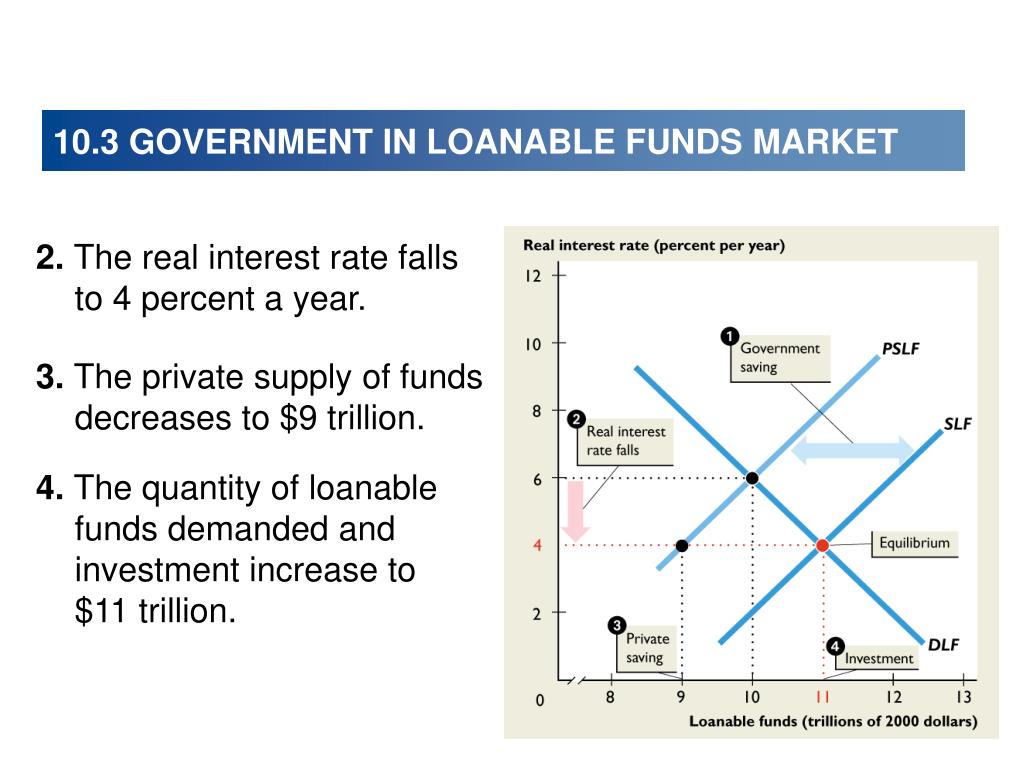 10.3 GOVERNMENT IN LOANABLE FUNDS MARKET

2. The real interest rate falls to 4 percent a year.

3. The private supply of funds decreases to \$9 trillion.

4. The quantity of loanable funds demanded and investment increase to \$11 trillion.

Real interest rate (percent per year)

12

10

8

6

4

2

0

1 Government saving

PSLF

SLF

2 Real interest rate falls

Equilibrium

3 Private saving

4 Investment

DLF

8 9 10 11 12 13

Loanable funds (trillions of 2000 dollars)